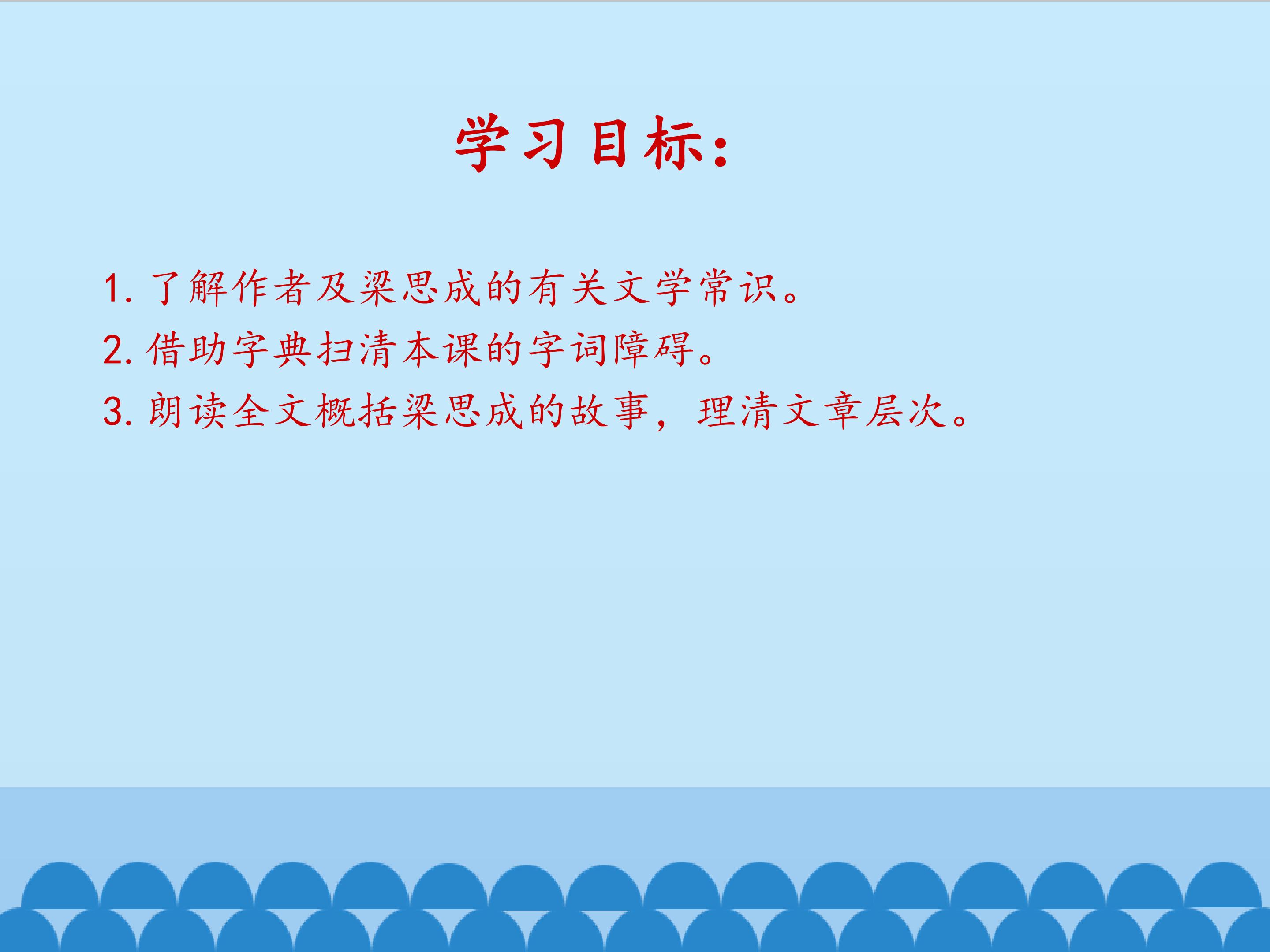 学习目标：

1. 了解作者及梁思成的有关文学常识。
2. 借助字典扫清本课的字词障碍。
3. 朗读全文概括梁思成的故事，理清文章层次。